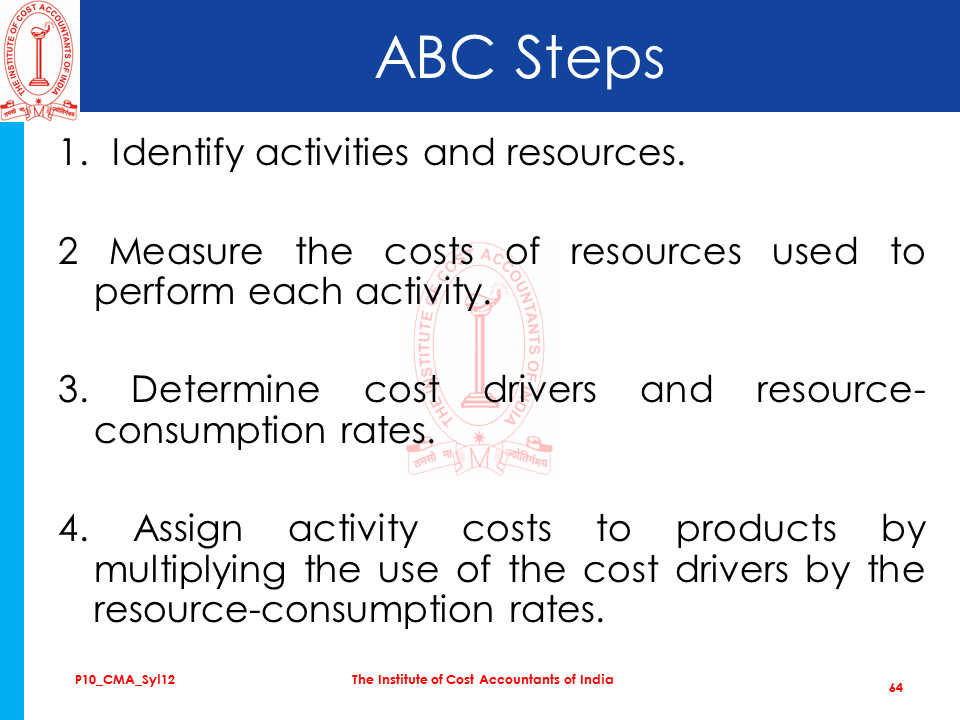 THE INSTITUTE OF COST ACCOUNTANTS OF INDIA
तमसो मा ज्योतिर्गमय

ABC Steps

1. Identify activities and resources.

2 Measure the costs of resources used to perform each activity.

3. Determine cost drivers and resource-consumption rates.

4. Assign activity costs to products by multiplying the use of the cost drivers by the resource-consumption rates.

THE INSTITUTE OF COST ACCOUNTANTS OF INDIA
तमसो मा ज्योतिर्गमय

P10_CMA_Syl12

The Institute of Cost Accountants of India

64